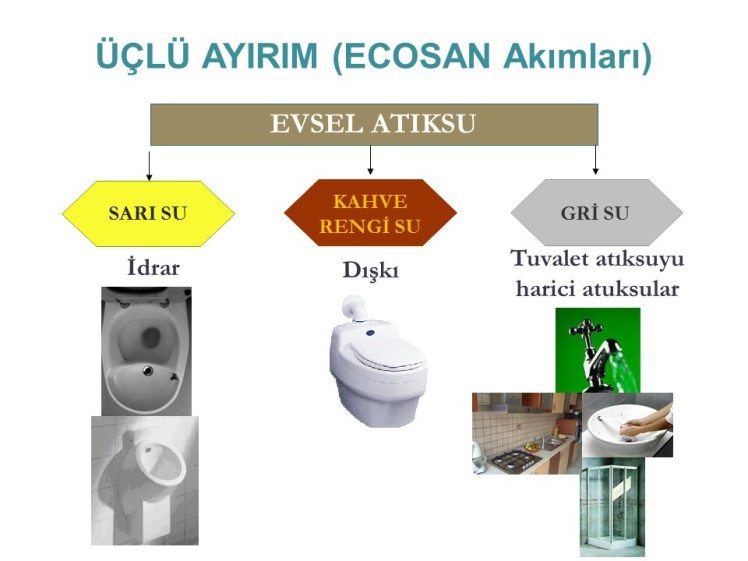 ÜÇLÜ AYIRIM (ECOSAN Akımları)

EVSEL ATIKSU

SARI SU

İdrar

KAHVE RENGİ SU

Dışkı

GRİ SU

Tuvalet atıksuyu harici atuksular